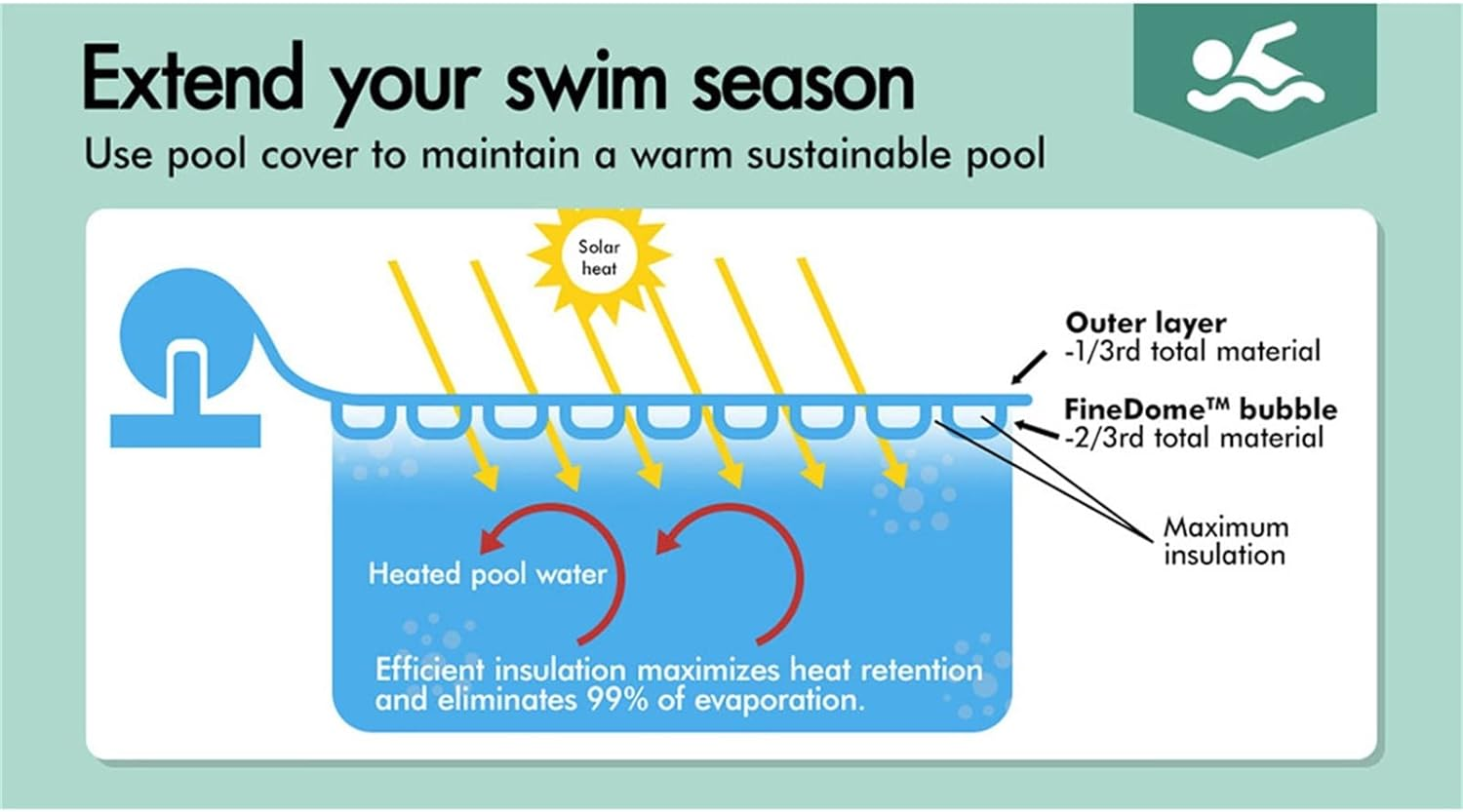 Extend your swim season
Use pool cover to maintain a warm sustainable pool

Solar heat

Outer layer
-1/3rd total material

FineDome™ bubble
-2/3rd total material

Maximum insulation

Heated pool water

Efficient insulation maximizes heat retention and eliminates 99% of evaporation.